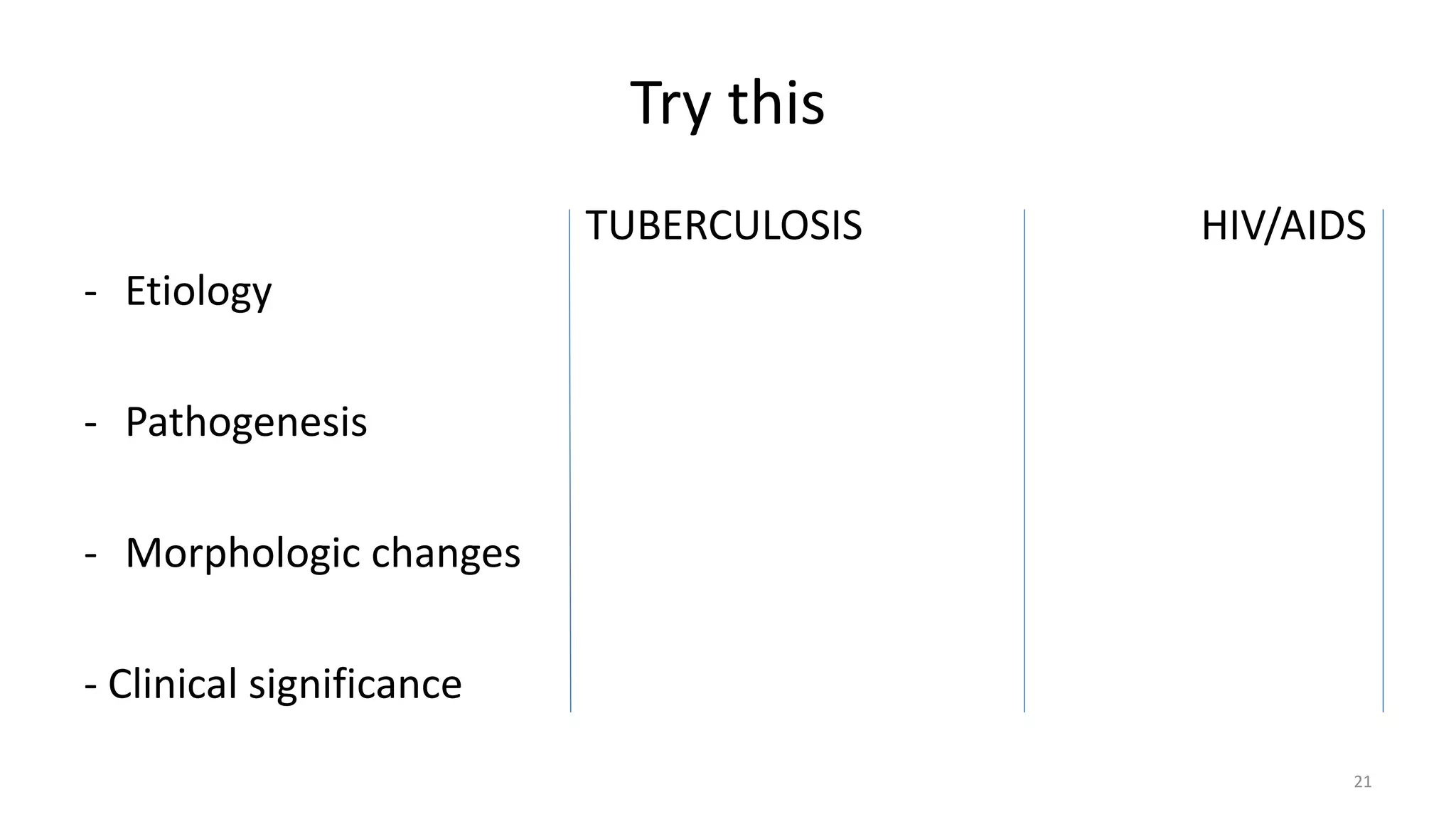 Try this

TUBERCULOSIS

HIV/AIDS

- Etiology

- Pathogenesis

- Morphologic changes

- Clinical significance

21